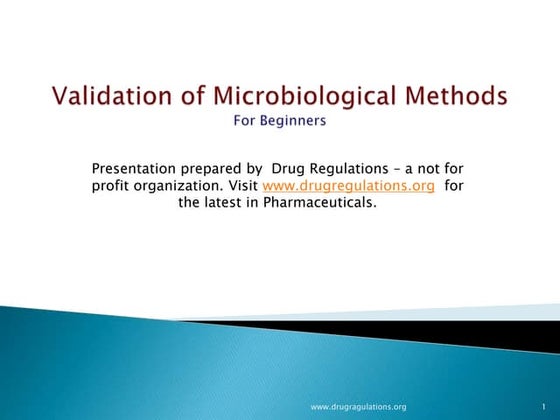 Validation of Microbiological Methods
For Beginners

Presentation prepared by Drug Regulations – a not for profit organization. Visit www.drugregulations.org for the latest in Pharmaceuticals.

www.drugragulations.org

1